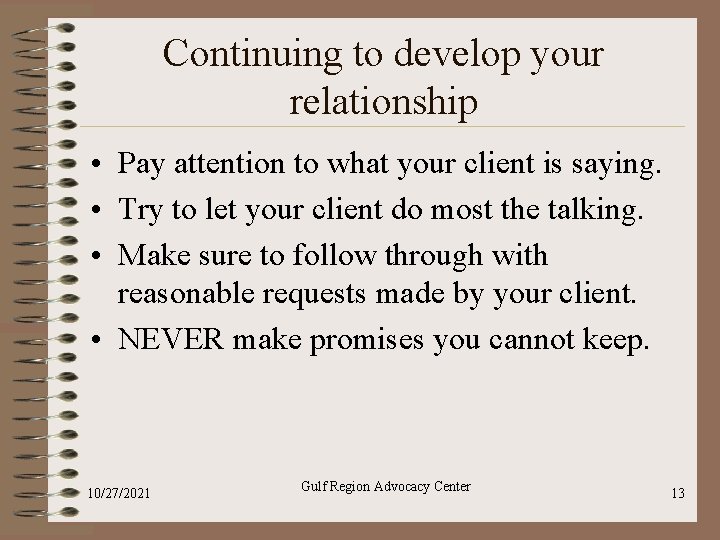 Continuing to develop your relationship

• Pay attention to what your client is saying.
• Try to let your client do most the talking.
• Make sure to follow through with reasonable requests made by your client.
• NEVER make promises you cannot keep.

10/27/2021

Gulf Region Advocacy Center

13